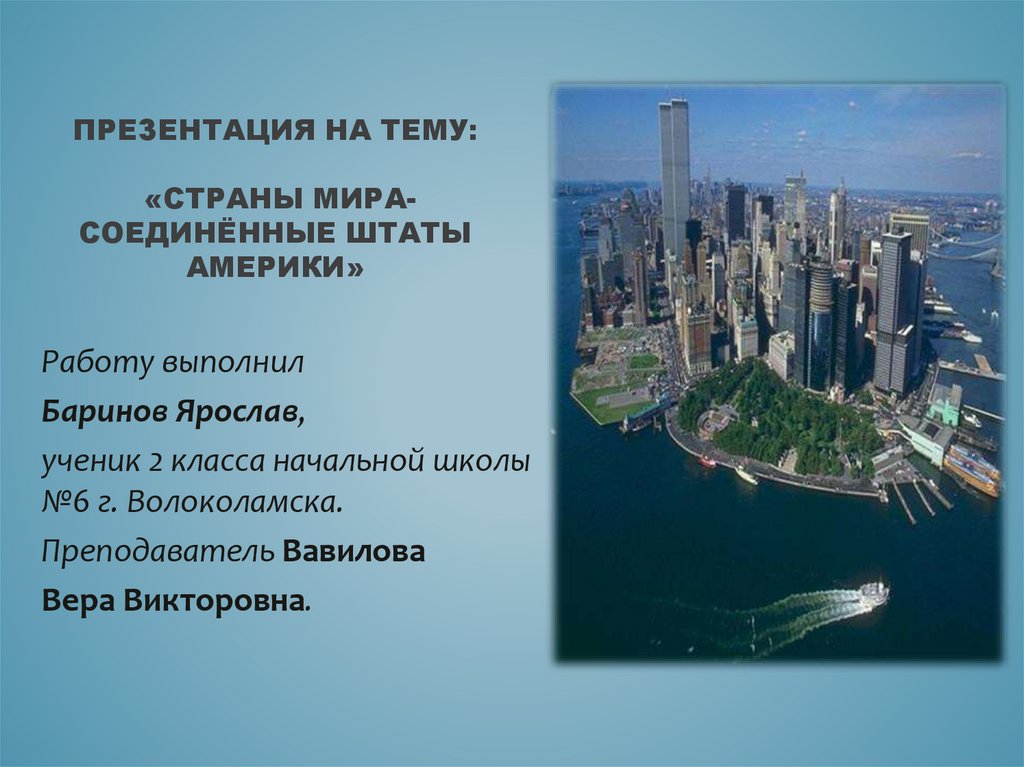 ПРЕЗЕНТАЦИЯ НА ТЕМУ:

«СТРАНЫ МИРА- СОЕДИНЁННЫЕ ШТАТЫ АМЕРИКИ»

Работу выполнил

Баринов Ярослав,

ученик 2 класса начальной школы №6 г. Волоколамска.

Преподаватель Вавилова

Вера Викторовна.